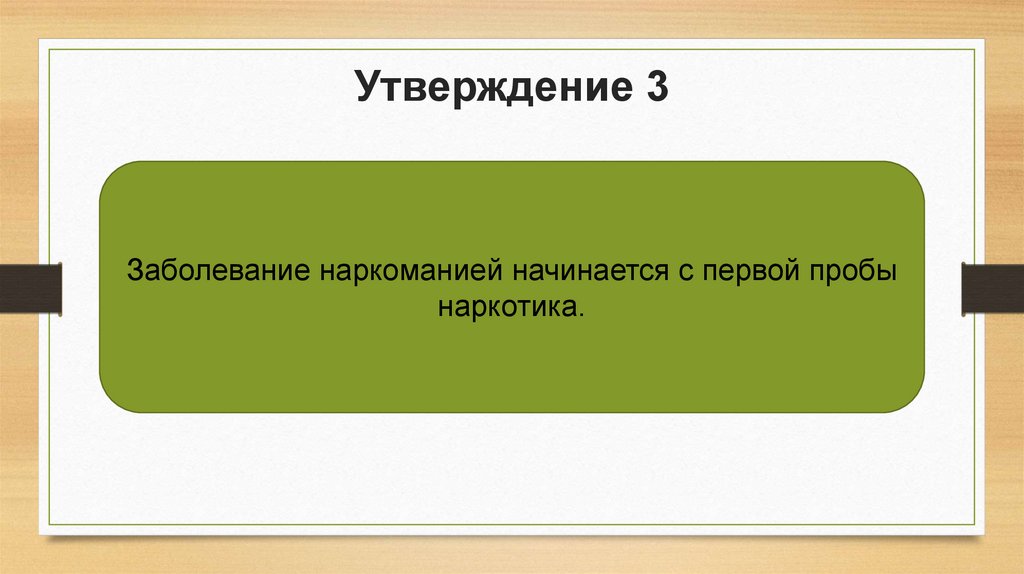 Утверждение 3

Заболевание наркоманией начинается с первой пробы наркотика.